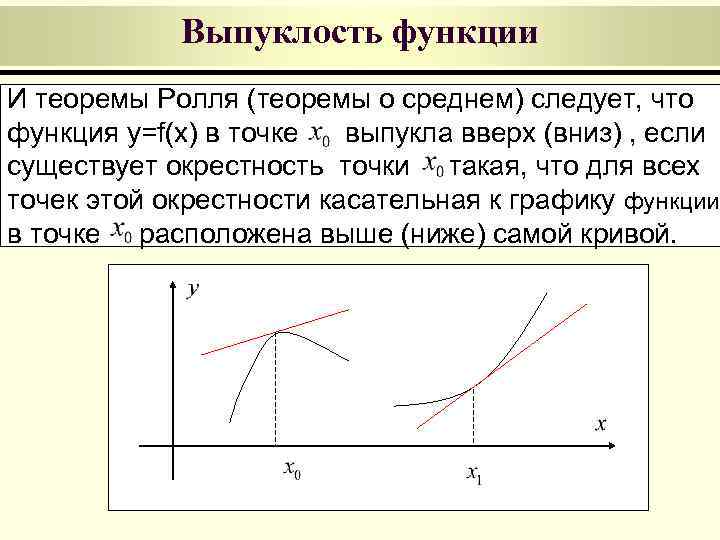 Выпуклость функции

И теоремы Ролля (теоремы о среднем) следует, что функция y=f(x) в точке $x_0$ выпукла вверх (вниз) , если существует окрестность точки $x_0$ такая, что для всех точек этой окрестности касательная к графику функции в точке $x_0$ расположена выше (ниже) самой кривой.

$y$

$x$

$x_0$

$x_1$